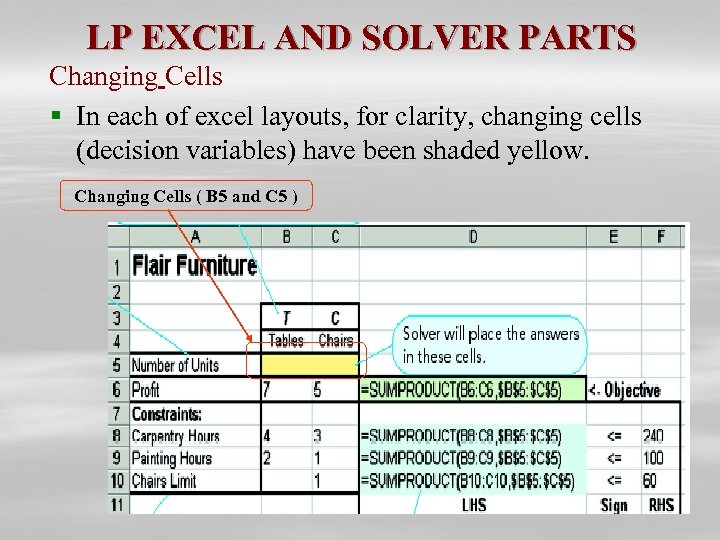 LP EXCEL AND SOLVER PARTS

Changing Cells

▪ In each of excel layouts, for clarity, changing cells (decision variables) have been shaded yellow.

Changing Cells ( B5 and C5 )

Solver will place the answers in these cells.

| | A | B | C | D | E | F |
|---|---|---|---|---|---|---|
| 1 | Flair Furniture | | | | | |
| 2 | | | | | | |
| 3 | | T | C | | | |
| 4 | | Tables | Chairs | | | |
| 5 | Number of Units | | | | | |
| 6 | Profit | 7 | 5 | =SUMPRODUCT(B6:C6,\$B\$5:\$C\$5) | <- Objective | |
| 7 | Constraints: | | | | | |
| 8 | Carpentry Hours | 4 | 3 | =SUMPRODUCT(B8:C8,\$B\$5:\$C\$5) | <= | 240 |
| 9 | Painting Hours | 2 | 1 | =SUMPRODUCT(B9:C9,\$B\$5:\$C\$5) | <= | 100 |
| 10 | Chairs Limit | | 1 | =SUMPRODUCT(B10:C10,\$B\$5:\$C\$5) | <= | 60 |
| 11 | | | | LHS | Sign | RHS |